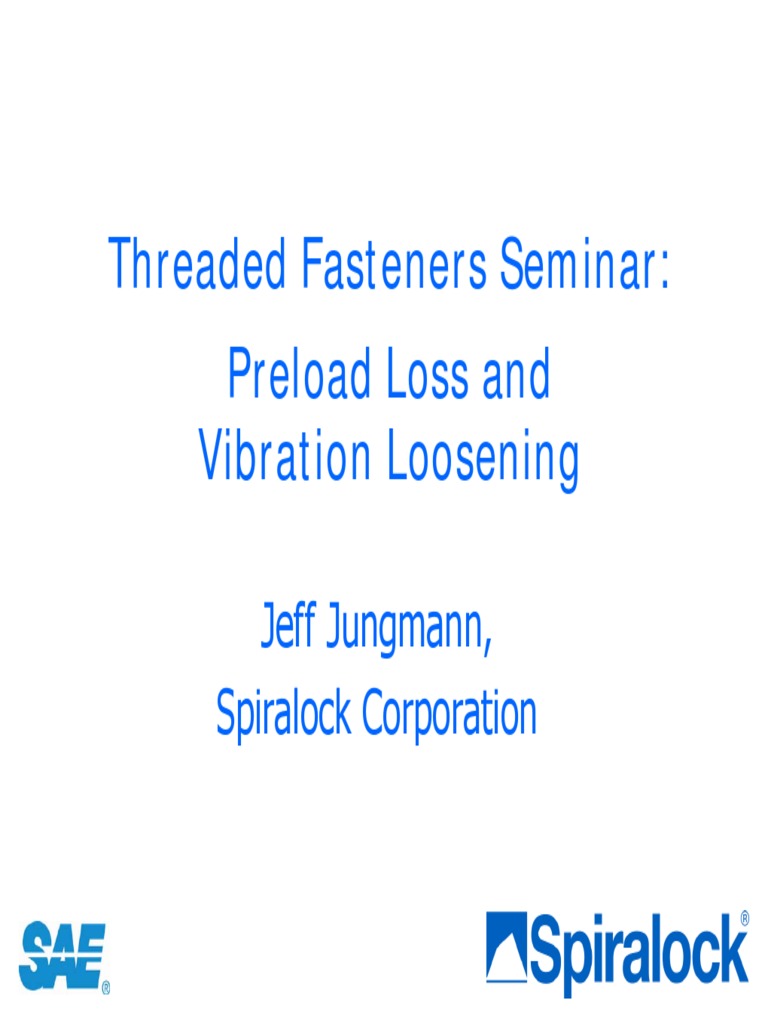 Threaded Fasteners Seminar:

Preload Loss and
Vibration Loosening

Jeff Jungmann,
Spiralock Corporation

SAE®

Spiralock®